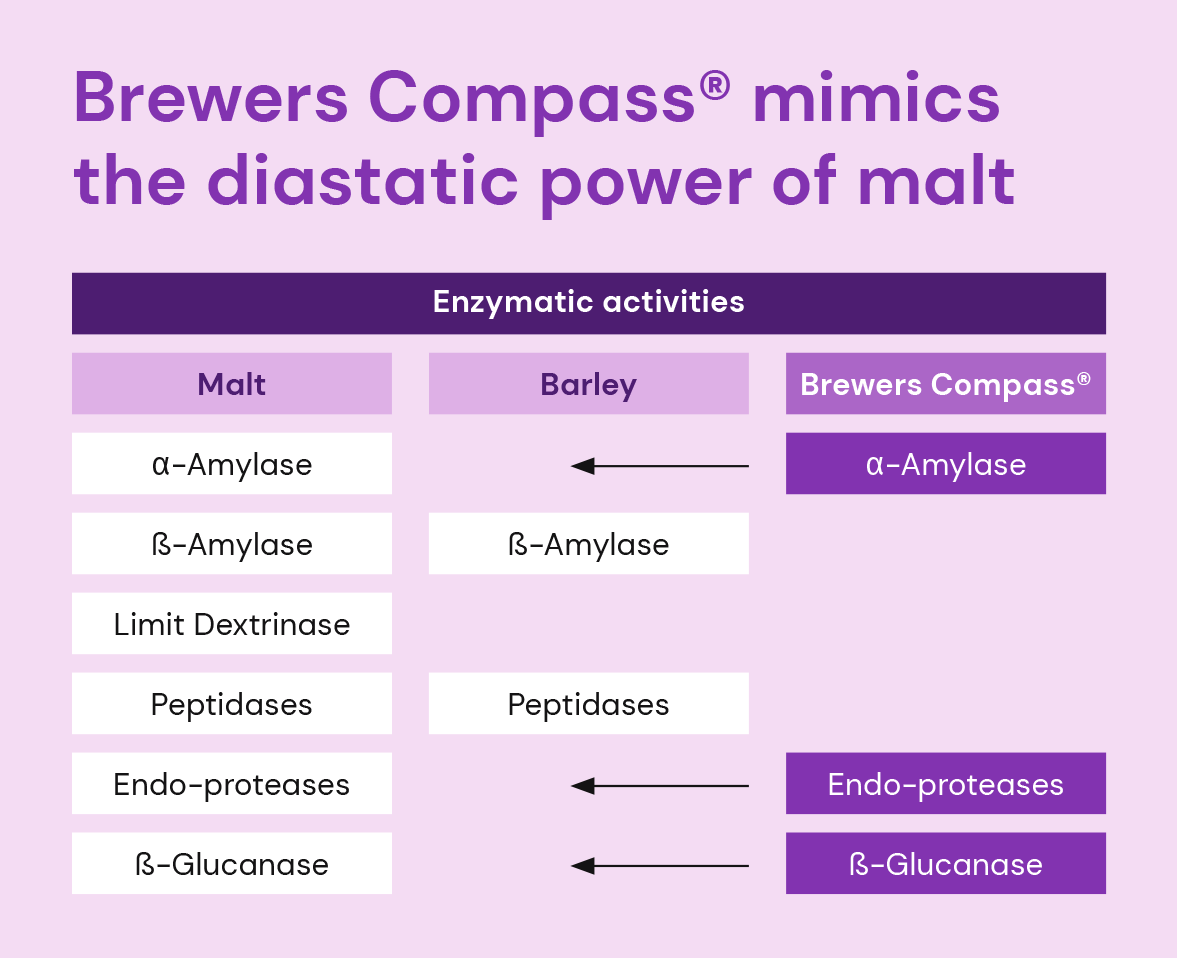 Brewers Compass® mimics the diastatic power of malt

Enzymatic activities

| Malt | Barley | Brewers Compass® |
|---|---|---|
| α-Amylase | | α-Amylase |
| ß-Amylase | ß-Amylase | |
| Limit Dextrinase | | |
| Peptidases | Peptidases | |
| Endo-proteases | | Endo-proteases |
| ß-Glucanase | | ß-Glucanase |